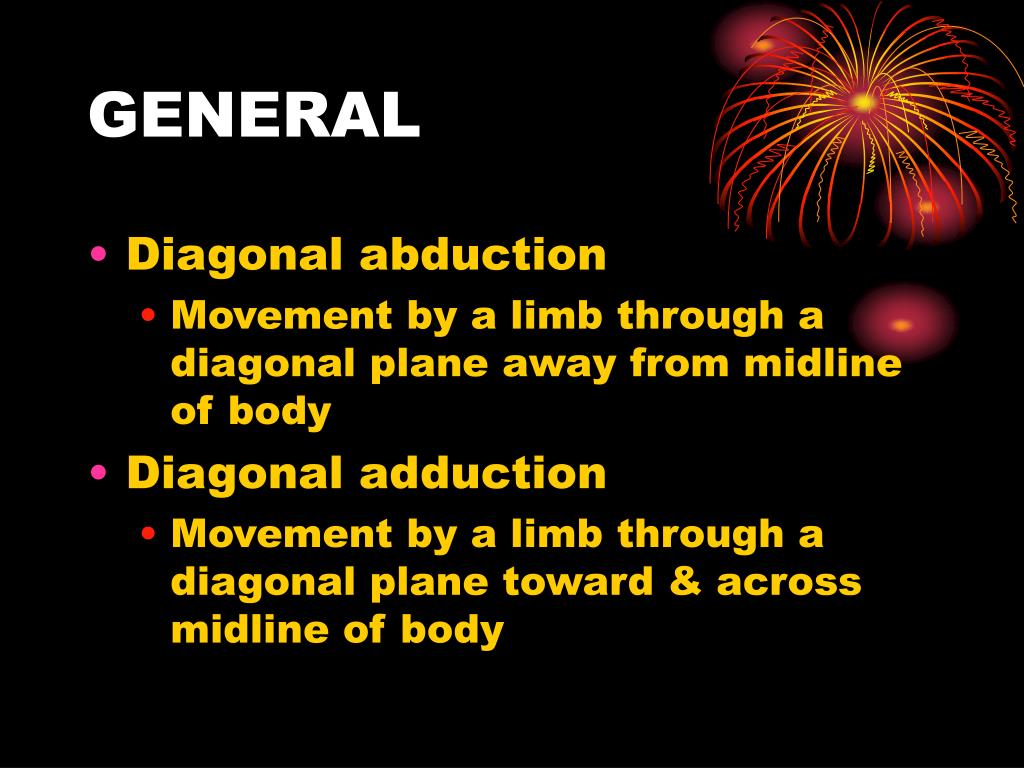 GENERAL

• Diagonal abduction
  • Movement by a limb through a diagonal plane away from midline of body
• Diagonal adduction
  • Movement by a limb through a diagonal plane toward & across midline of body